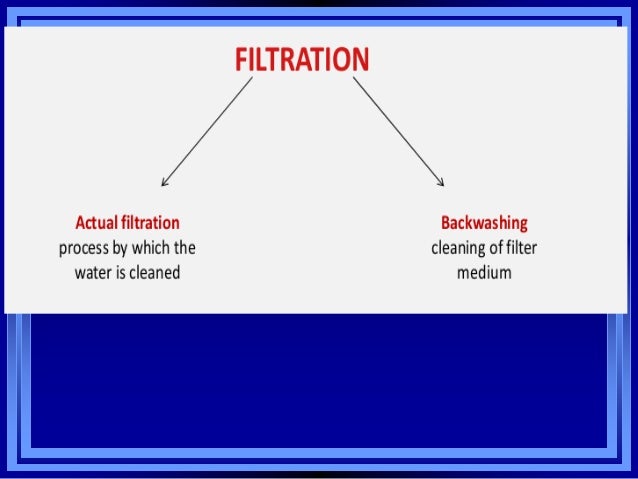 FILTRATION

Actual filtration
process by which the water is cleaned

Backwashing
cleaning of filter medium